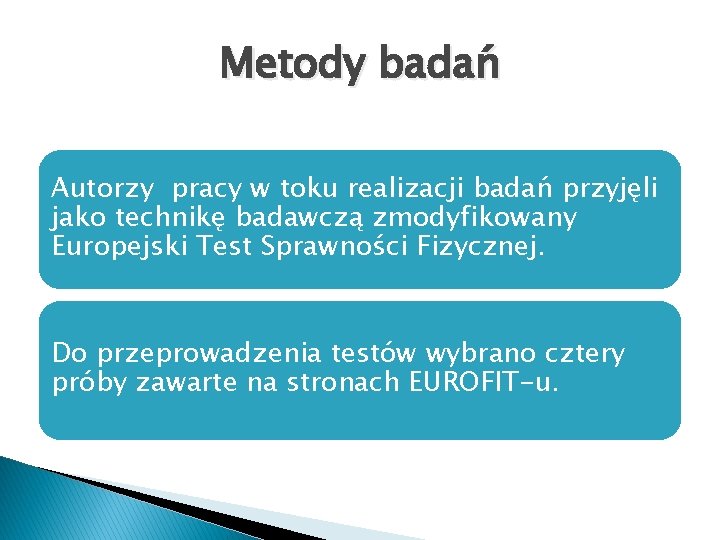 Metody badań

Autorzy pracy w toku realizacji badań przyjęli jako technikę badawczą zmodyfikowany Europejski Test Sprawności Fizycznej.

Do przeprowadzenia testów wybrano cztery próby zawarte na stronach EUROFIT-u.